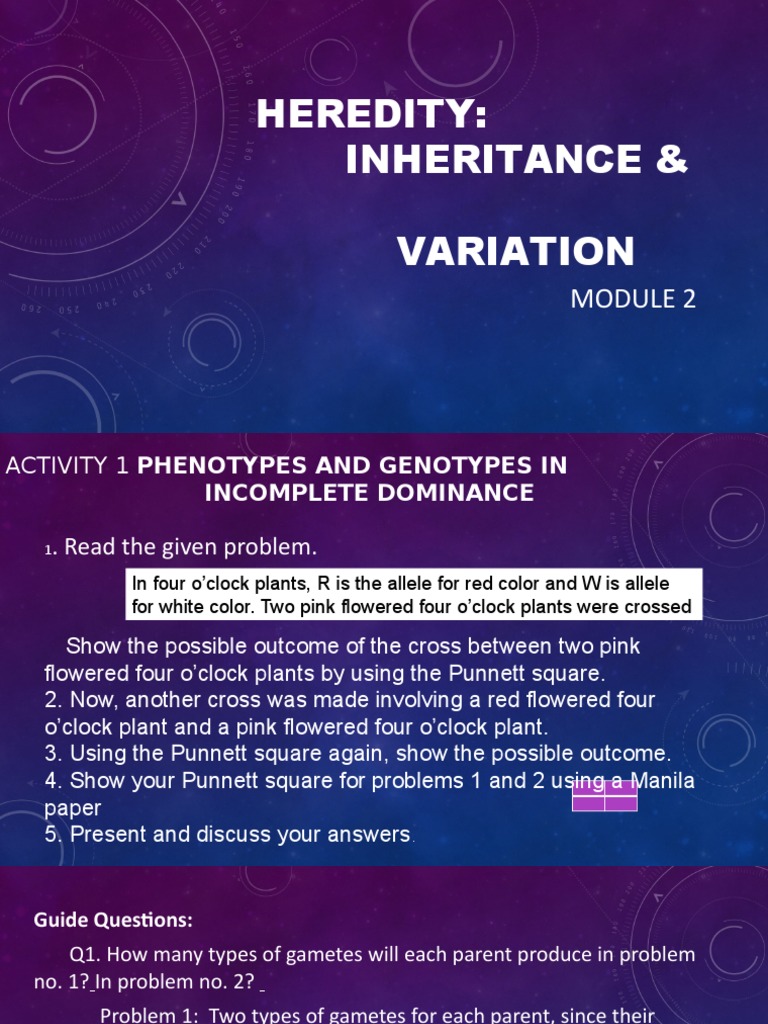 HEREDITY:
INHERITANCE &

VARIATION

MODULE 2

ACTIVITY 1 PHENOTYPES AND GENOTYPES IN INCOMPLETE DOMINANCE

1. Read the given problem.

In four o'clock plants, R is the allele for red color and W is allele for white color. Two pink flowered four o'clock plants were crossed

Show the possible outcome of the cross between two pink flowered four o'clock plants by using the Punnett square.
2. Now, another cross was made involving a red flowered four o'clock plant and a pink flowered four o'clock plant.
3. Using the Punnett square again, show the possible outcome.
4. Show your Punnett square for problems 1 and 2 using a Manila paper
5. Present and discuss your answers.

Guide Questions:

Q1. How many types of gametes will each parent produce in problem no. 1? In problem no. 2?

Problem 1: Two types of gametes for each parent, since their